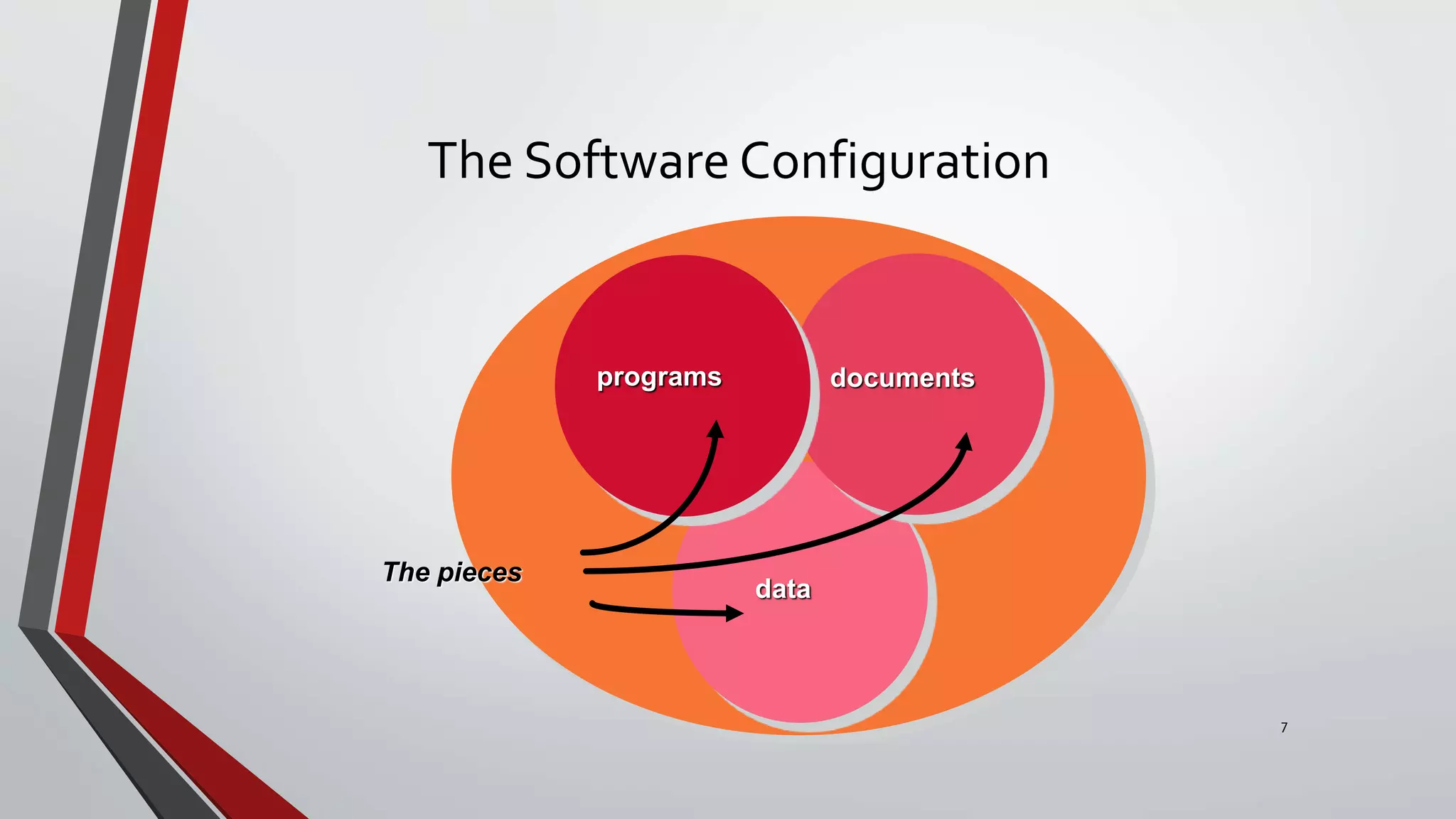 The Software Configuration

programs

documents

The pieces

data

7